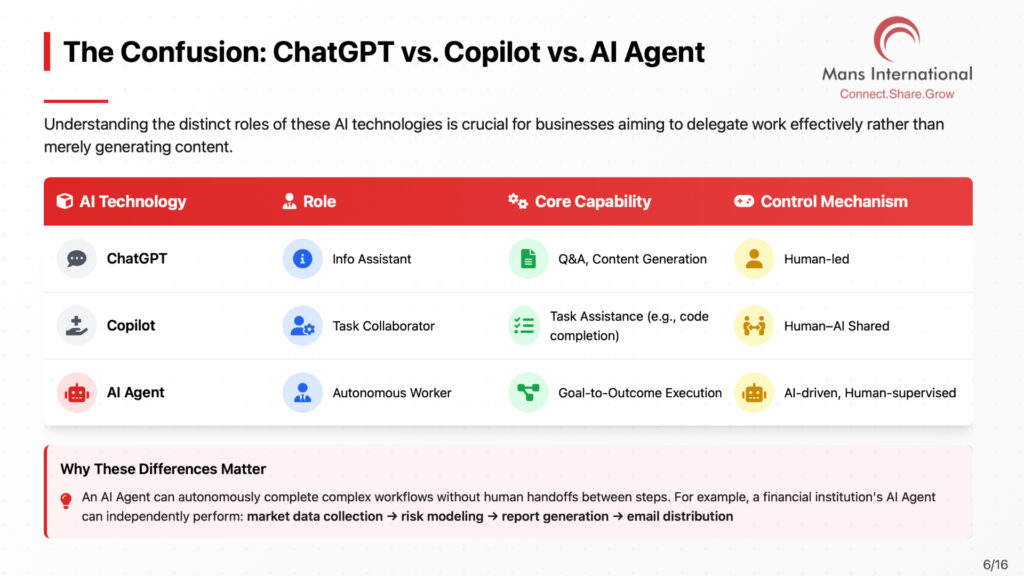 The Confusion: ChatGPT vs. Copilot vs. AI Agent

Mans International
Connect.Share.Grow

Understanding the distinct roles of these AI technologies is crucial for businesses aiming to delegate work effectively rather than merely generating content.

| AI Technology | Role | Core Capability | Control Mechanism |
|---|---|---|---|
| ChatGPT | Info Assistant | Q&A, Content Generation | Human-led |
| Copilot | Task Collaborator | Task Assistance (e.g., code completion) | Human–AI Shared |
| AI Agent | Autonomous Worker | Goal-to-Outcome Execution | AI-driven, Human-supervised |

Why These Differences Matter

An AI Agent can autonomously complete complex workflows without human handoffs between steps. For example, a financial institution's AI Agent can independently perform: market data collection → risk modeling → report generation → email distribution

6/16